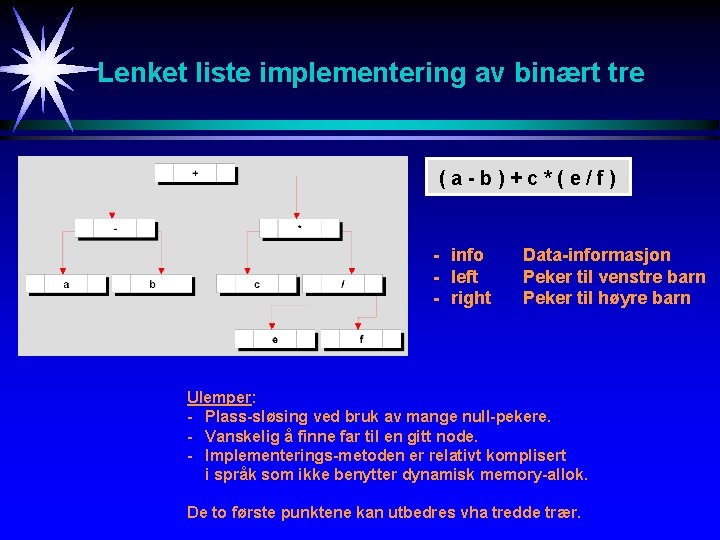 Lenket liste implementering av binært tre

+

-

*

a

b

c

/

e

f

( a - b ) + c * ( e / f )

- info Data-informasjon
- left Peker til venstre barn
- right Peker til høyre barn

Ulemper:
- Plass-sløsing ved bruk av mange null-pekere.
- Vanskelig å finne far til en gitt node.
- Implementerings-metoden er relativt komplisert i språk som ikke benytter dynamisk memory-allok.

De to første punktene kan utbedres vha tredde trær.